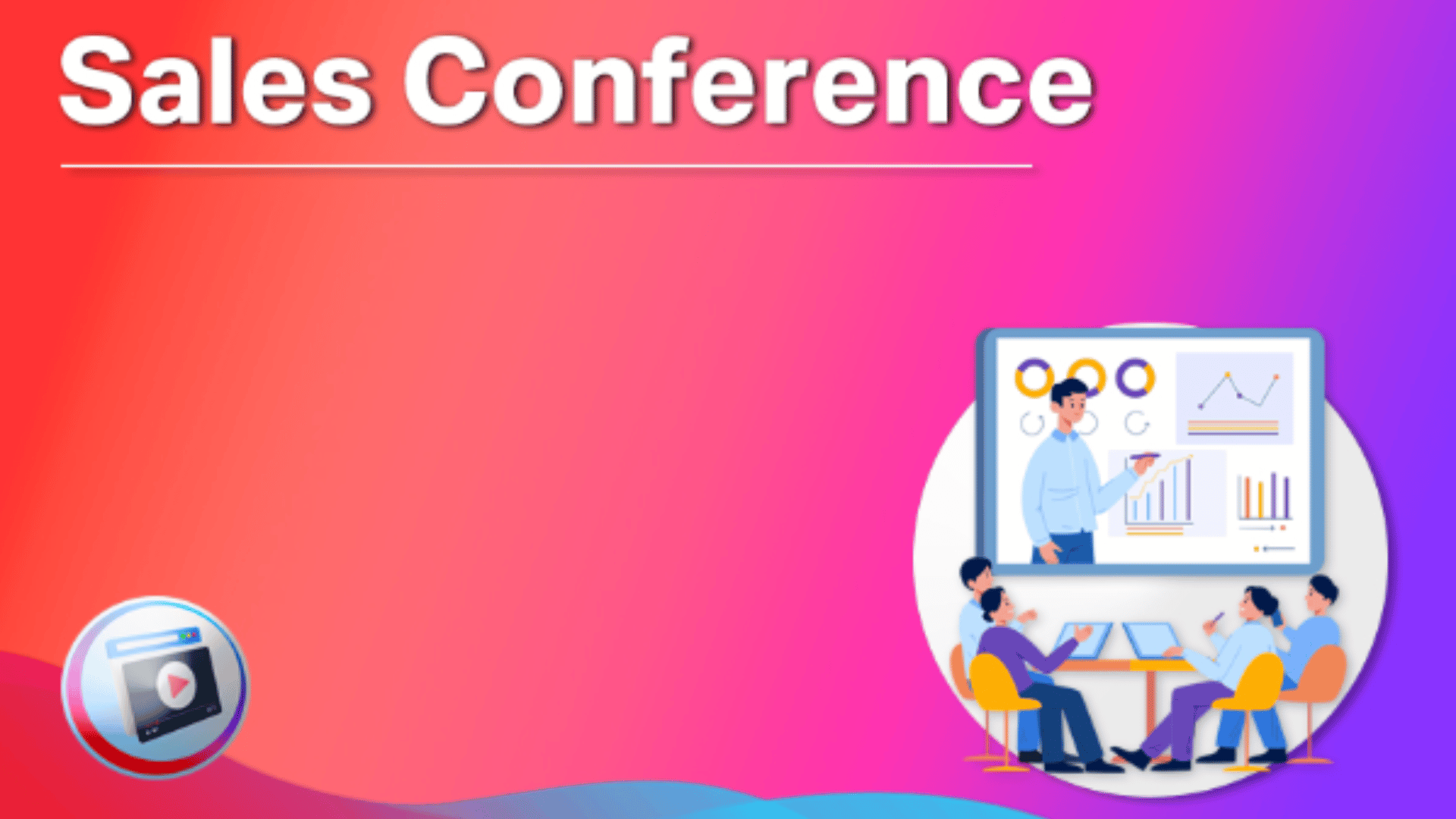 Sales Conference